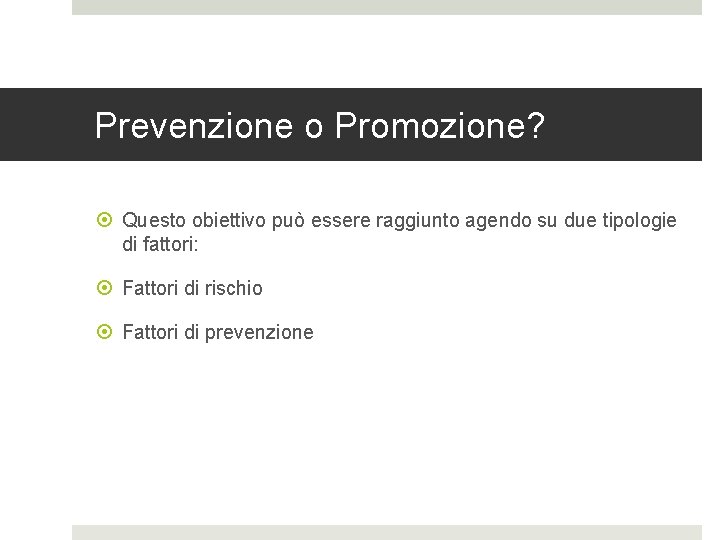 Prevenzione o Promozione?

Questo obiettivo può essere raggiunto agendo su due tipologie di fattori:

Fattori di rischio

Fattori di prevenzione